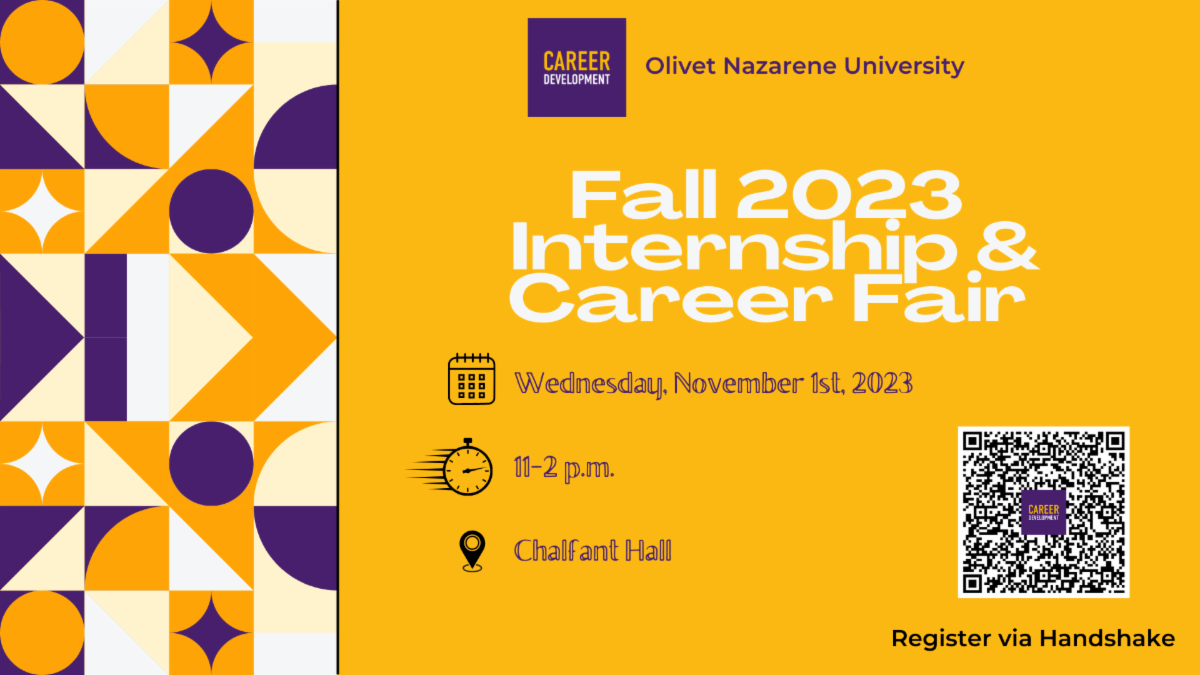 CAREER DEVELOPMENT

Olivet Nazarene University

Fall 2023 Internship & Career Fair

Wednesday, November 1st, 2023

11-2 p.m.

Chalfant Hall

CAREER DEVELOPMENT

Register via Handshake